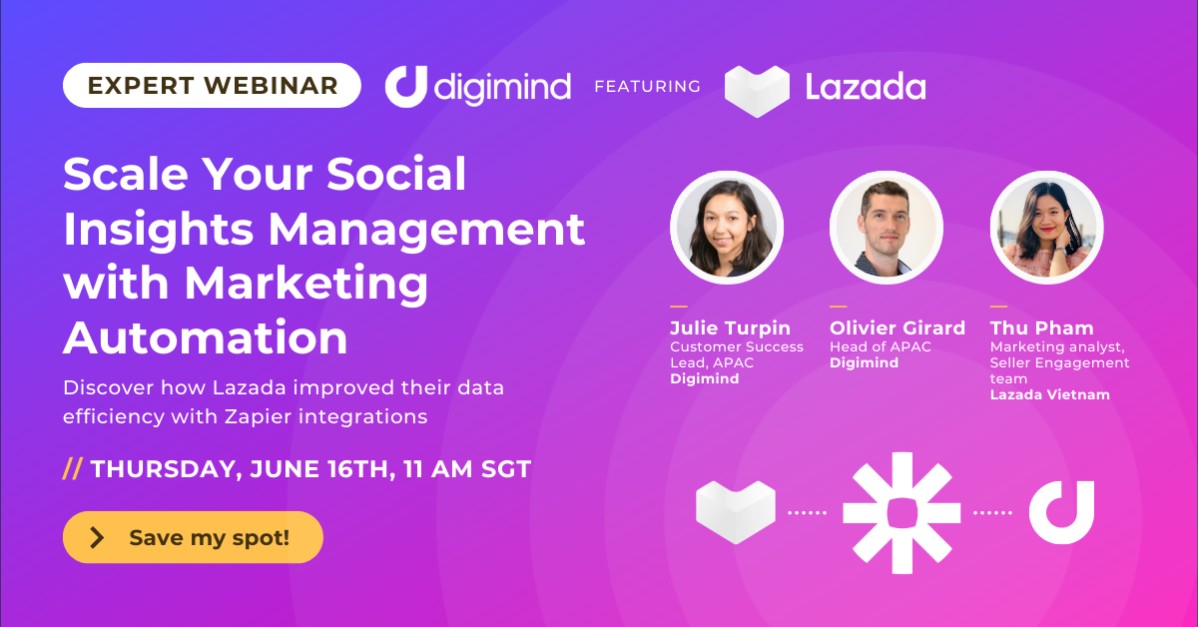 EXPERT WEBINAR

digimind FEATURING Lazada

Scale Your Social Insights Management with Marketing Automation

Discover how Lazada improved their data efficiency with Zapier integrations

// THURSDAY, JUNE 16TH, 11 AM SGT

Save my spot!

Julie Turpin
Customer Success Lead, APAC
Digimind

Olivier Girard
Head of APAC
Digimind

Thu Pham
Marketing analyst, Seller Engagement team
Lazada Vietnam